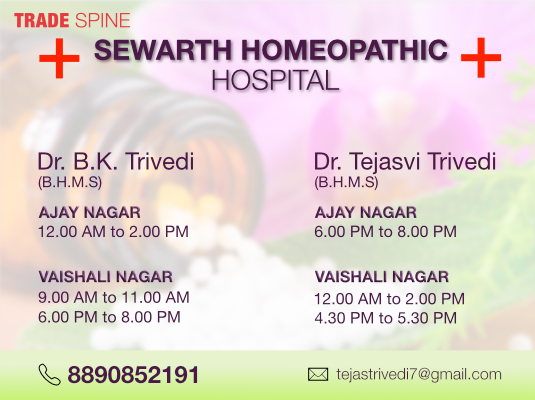 TRADE SPINE

SEWARTH HOMEOPATHIC HOSPITAL

Dr. B.K. Trivedi
(B.H.M.S)

AJAY NAGAR
12.00 AM to 2.00 PM

VAISHALI NAGAR
9.00 AM to 11.00 AM
6.00 PM to 8.00 PM

Dr. Tejasvi Trivedi
(B.H.M.S)

AJAY NAGAR
6.00 PM to 8.00 PM

VAISHALI NAGAR
12.00 AM to 2.00 PM
4.30 PM to 5.30 PM

8890852191

tejastrivedi7@gmail.com